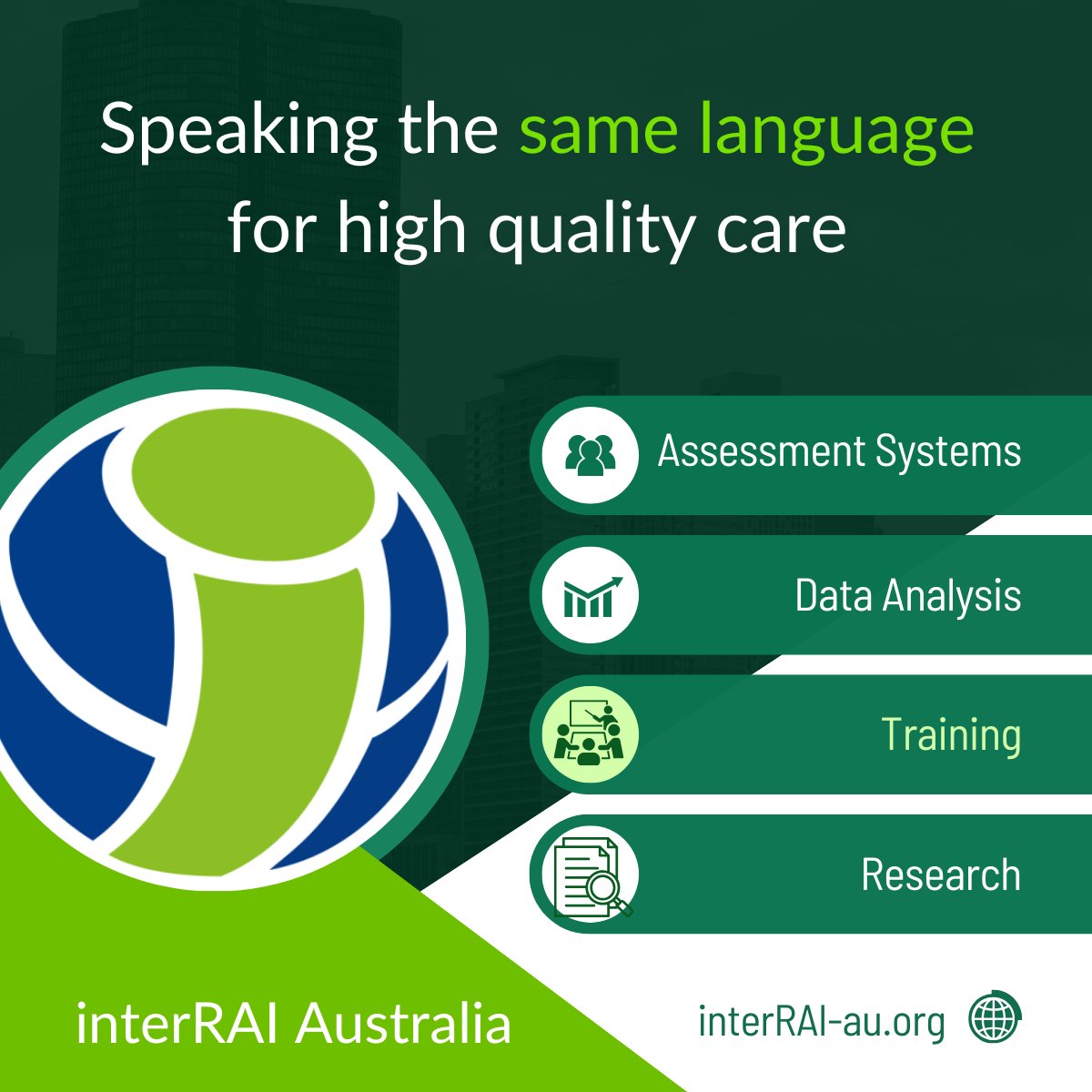 Speaking the same language for high quality care

Assessment Systems

Data Analysis

Training

Research

interRAI Australia

interRAI-au.org